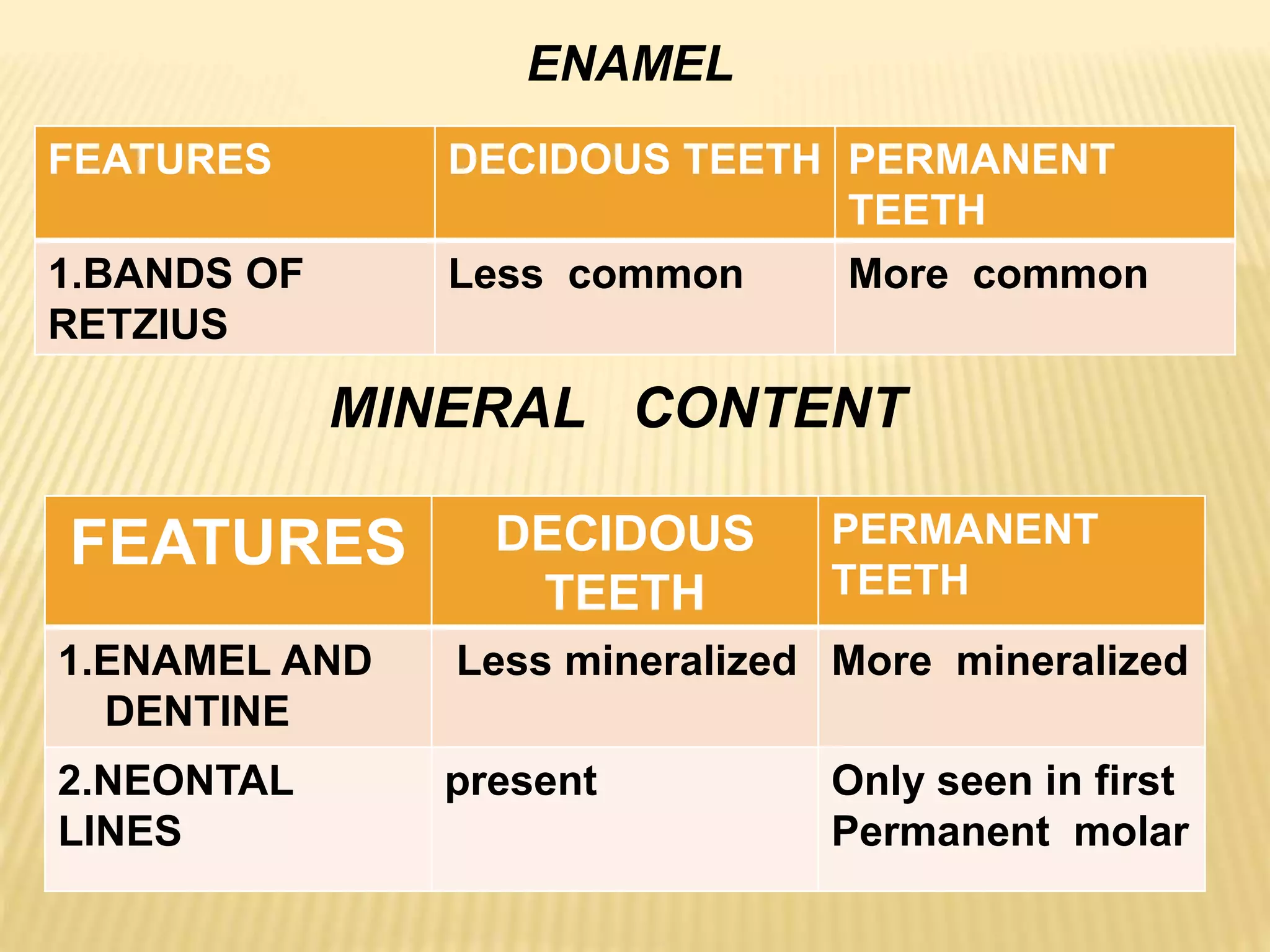 ENAMEL

| FEATURES | DECIDOUS TEETH | PERMANENT TEETH |
|---|---|---|
| 1.BANDS OF RETZIUS | Less common | More common |

MINERAL CONTENT

| FEATURES | DECIDOUS TEETH | PERMANENT TEETH |
|---|---|---|
| 1.ENAMEL AND DENTINE | Less mineralized | More mineralized |
| 2.NEONTAL LINES | present | Only seen in first Permanent molar |